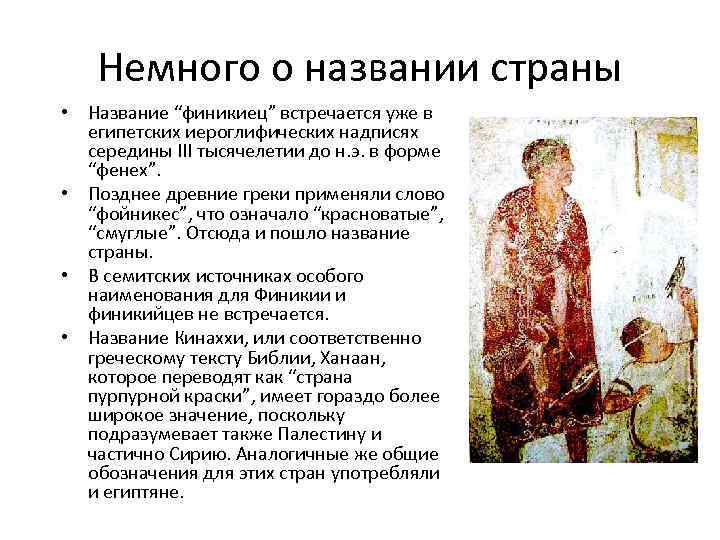 Немного о названии страны

• Название “финикиец” встречается уже в египетских иероглифических надписях середины III тысячелетии до н.э. в форме “фенех”.
• Позднее древние греки применяли слово “фойникес”, что означало “красноватые”, “смуглые”. Отсюда и пошло название страны.
• В семитских источниках особого наименования для Финикии и финикийцев не встречается.
• Название Кинаххи, или соответственно греческому тексту Библии, Ханаан, которое переводят как “страна пурпурной краски”, имеет гораздо более широкое значение, поскольку подразумевает также Палестину и частично Сирию. Аналогичные же общие обозначения для этих стран употребляли и египтяне.